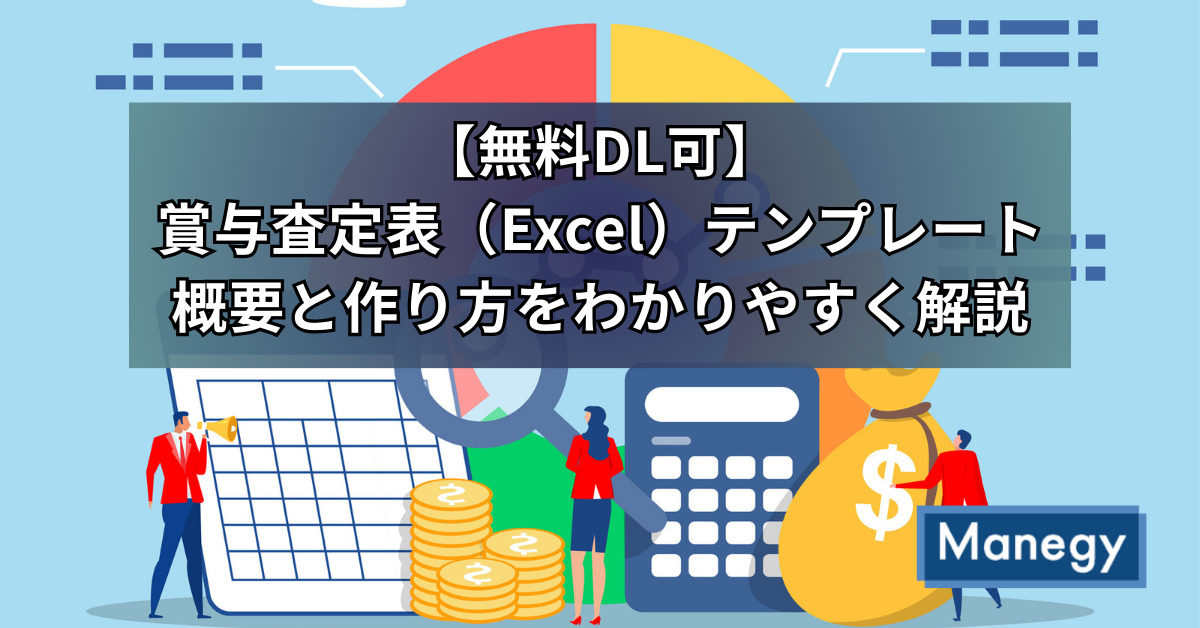 【無料DL可】
賞与査定表（Excel）テンプレート
概要と作り方をわかりやすく解説

$

Manegy